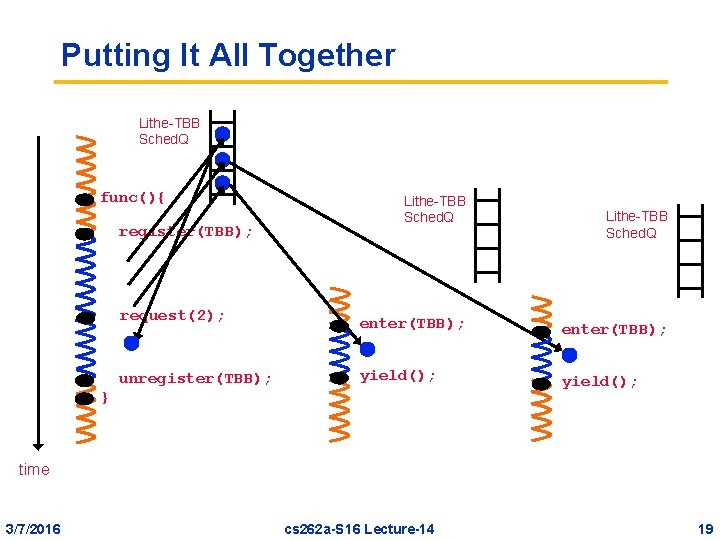 Putting It All Together

Lithe-TBB SchedQ

func(){

register(TBB);

request(2);

unregister(TBB);

}

Lithe-TBB SchedQ

enter(TBB);

yield();

Lithe-TBB SchedQ

enter(TBB);

yield();

time

3/7/2016

cs262a-S16 Lecture-14

19